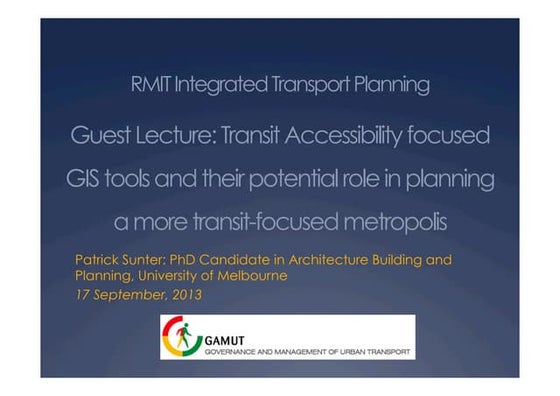 RMIT Integrated Transport Planning

Guest Lecture: Transit Accessibility focused GIS tools and their potential role in planning a more transit-focused metropolis

Patrick Sunter: PhD Candidate in Architecture Building and Planning, University of Melbourne
17 September, 2013

GAMUT
GOVERNANCE AND MANAGEMENT OF URBAN TRANSPORT